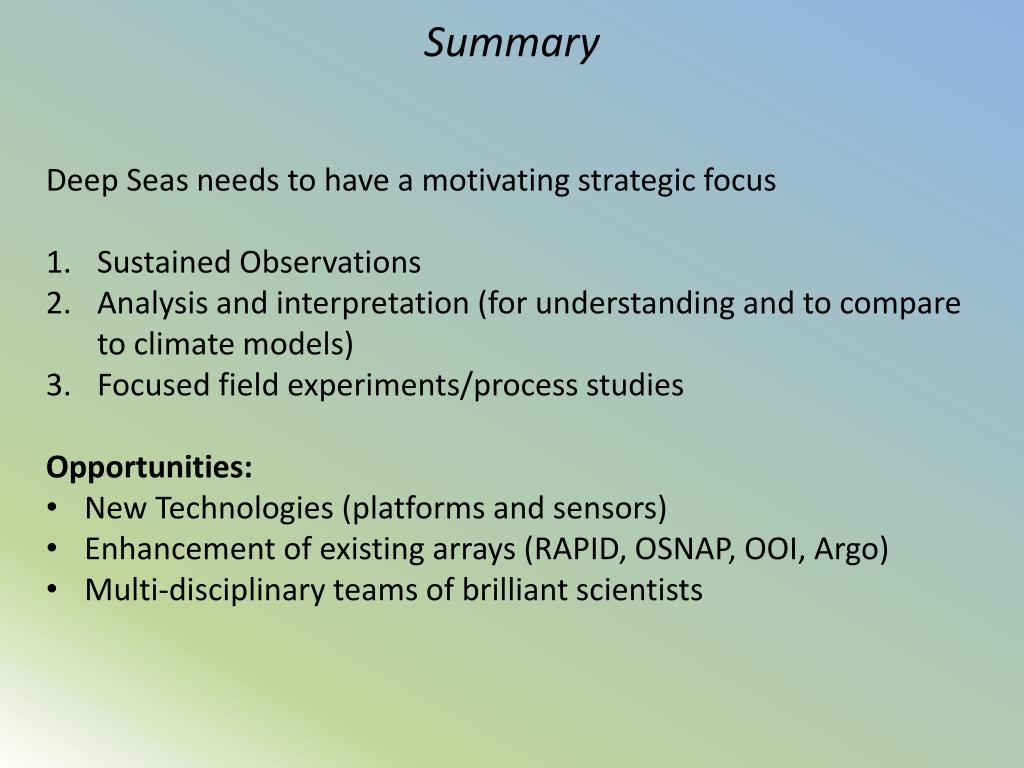 Summary

Deep Seas needs to have a motivating strategic focus

1. Sustained Observations
2. Analysis and interpretation (for understanding and to compare to climate models)
3. Focused field experiments/process studies

Opportunities:
• New Technologies (platforms and sensors)
• Enhancement of existing arrays (RAPID, OSNAP, OOI, Argo)
• Multi-disciplinary teams of brilliant scientists